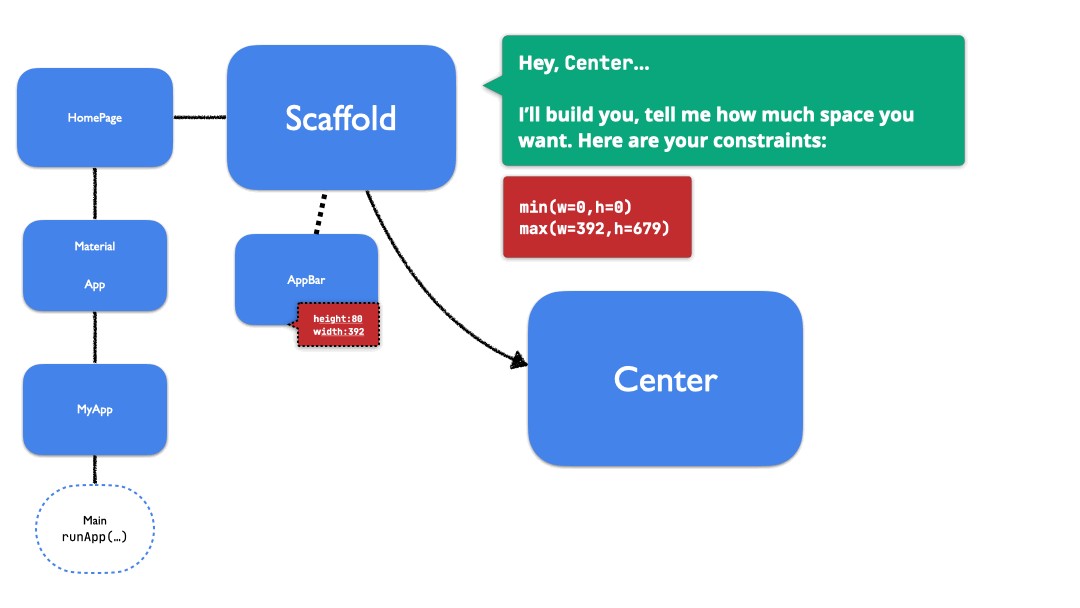 HomePage

Scaffold

Hey, Center…

I'll build you, tell me how much space you want. Here are your constraints:

min(w=0,h=0)
max(w=392,h=679)

Material

App

AppBar

height:80
width:392

MyApp

Center

Main
runApp(…)